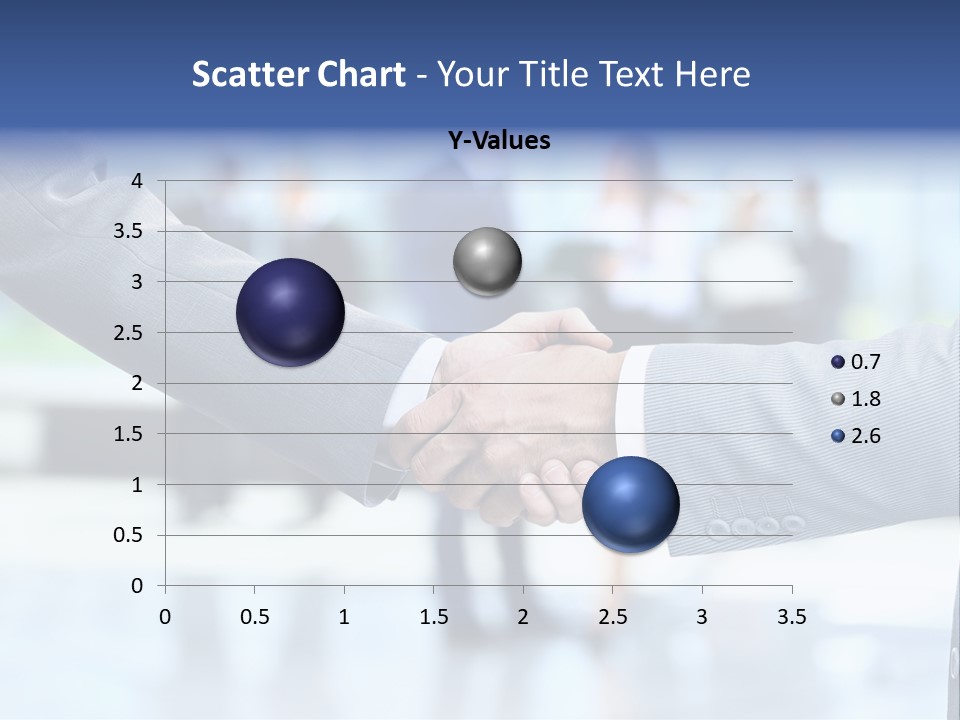 Scatter Chart - Your Title Text Here

Y-Values

4
3.5
3
2.5
2
1.5
1
0.5
0

0 0.5 1 1.5 2 2.5 3 3.5

0.7
1.8
2.6